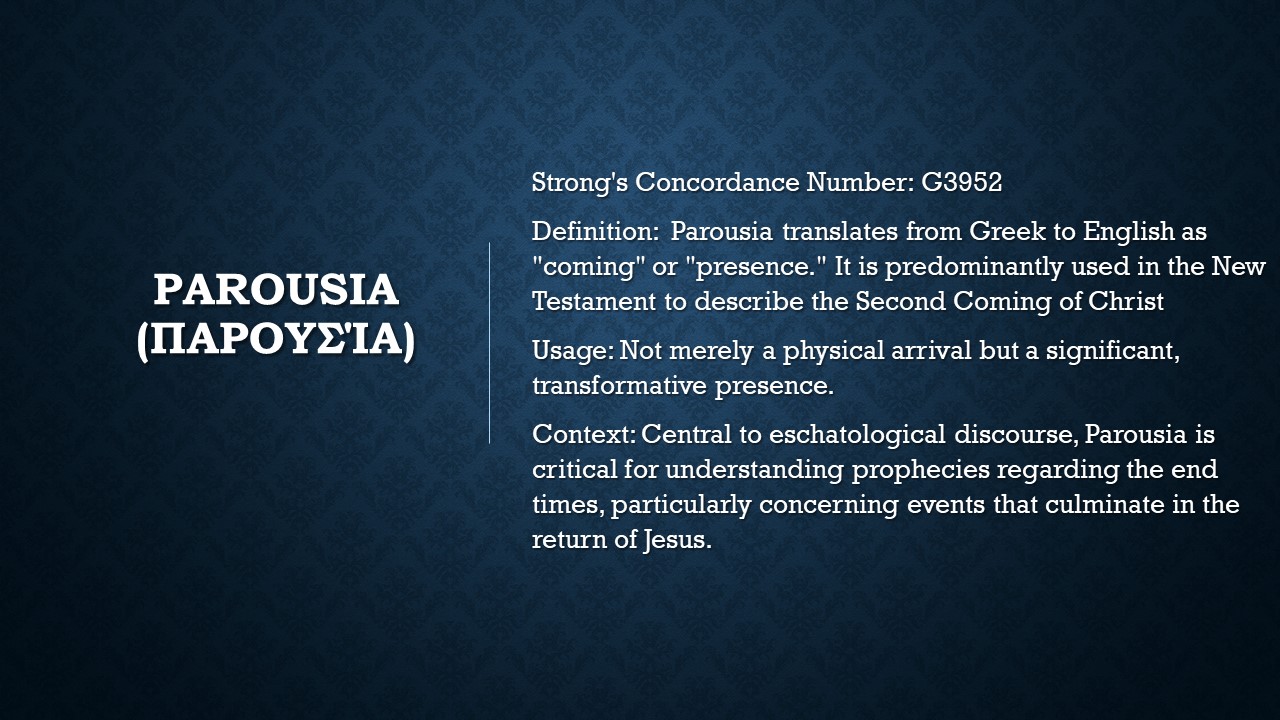 PAROUSIA (ΠΑΡΟΥΣΊΑ)

Strong's Concordance Number: G3952

Definition: Parousia translates from Greek to English as "coming" or "presence." It is predominantly used in the New Testament to describe the Second Coming of Christ

Usage: Not merely a physical arrival but a significant, transformative presence.

Context: Central to eschatological discourse, Parousia is critical for understanding prophecies regarding the end times, particularly concerning events that culminate in the return of Jesus.